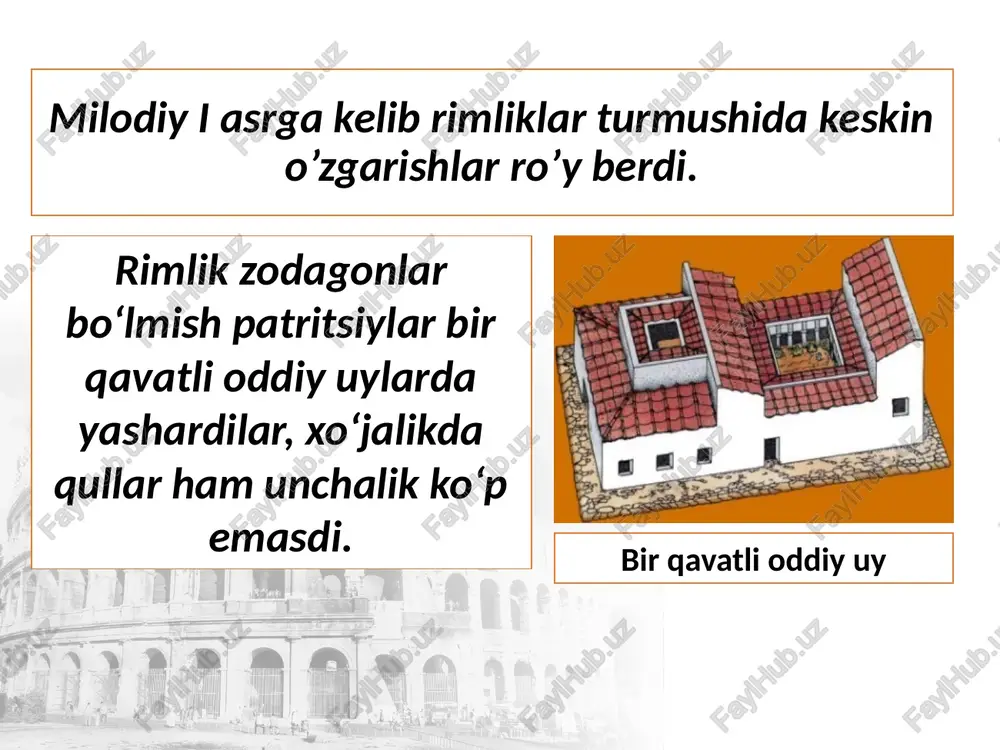 Milodiy I asrga kelib rimliklar turmushida keskin o’zgarishlar ro’y berdi.

Rimlik zodagonlar bo‘lmish patritsiylar bir qavatli oddiy uylarda yashardilar, xo‘jalikda qullar ham unchalik ko‘p emasdi.

Bir qavatli oddiy uy

FaylHub.uz